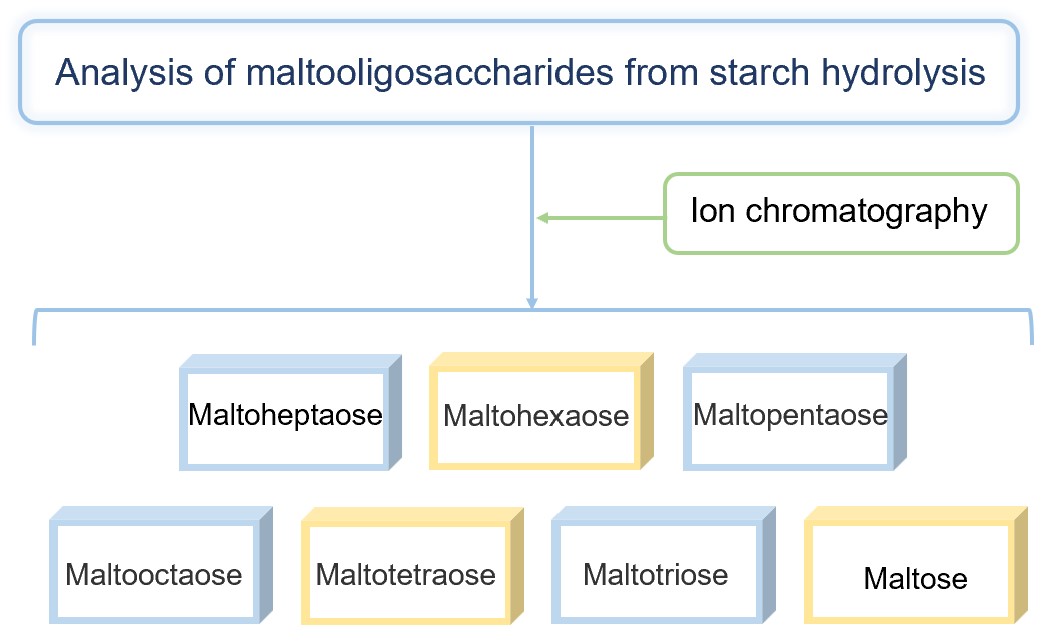 Analysis of maltooligosaccharides from starch hydrolysis

Ion chromatography

Maltoheptaose
Maltohexaose
Maltopentaose

Maltooctaose
Maltotetraose
Maltotriose
Maltose